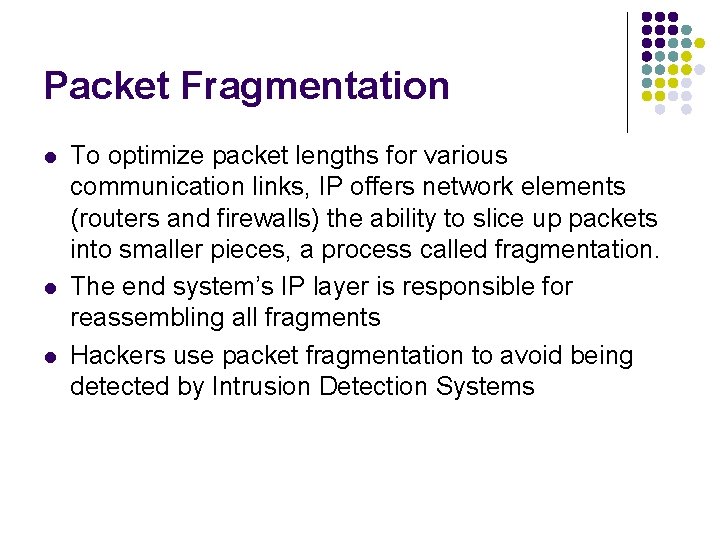 Packet Fragmentation

- To optimize packet lengths for various communication links, IP offers network elements (routers and firewalls) the ability to slice up packets into smaller pieces, a process called fragmentation.
- The end system's IP layer is responsible for reassembling all fragments
- Hackers use packet fragmentation to avoid being detected by Intrusion Detection Systems